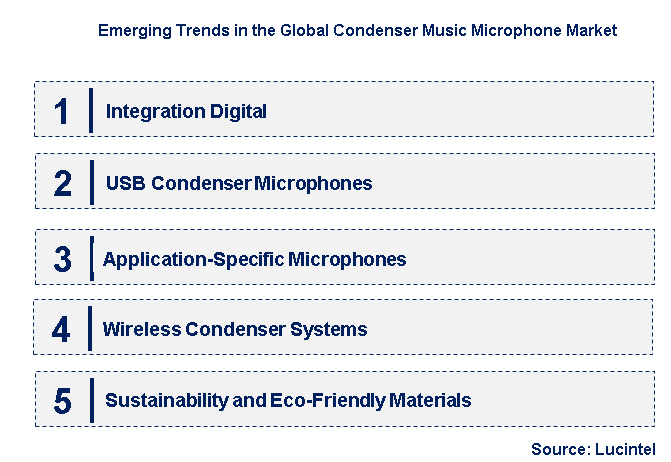 Emerging Trends in the Global Condenser Music Microphone Market

1 Integration Digital

2 USB Condenser Microphones

3 Application-Specific Microphones

4 Wireless Condenser Systems

5 Sustainability and Eco-Friendly Materials

Source: Lucintel